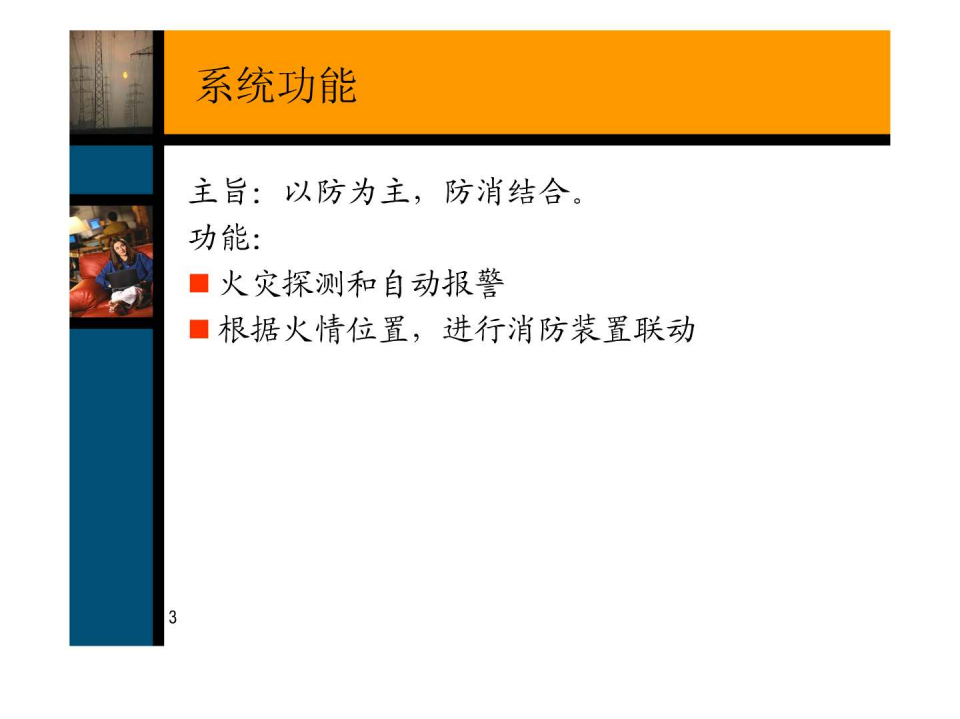 系统功能

主旨：以防为主，防消结合。

功能：

■ 火灾探测和自动报警

■ 根据火情位置，进行消防装置联动

3